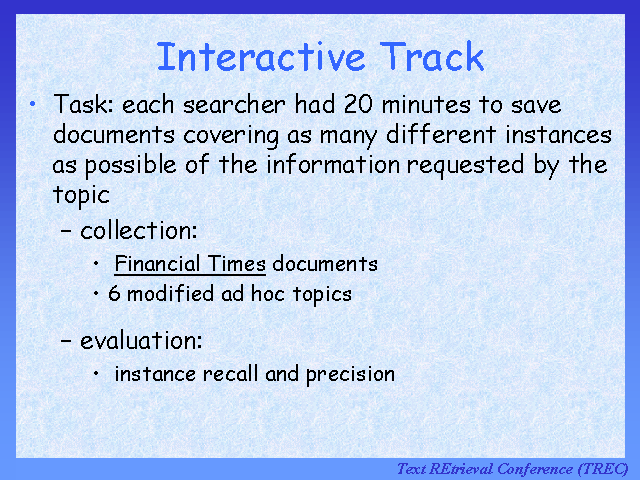 Interactive Track

• Task: each searcher had 20 minutes to save documents covering as many different instances as possible of the information requested by the topic

– collection:

• Financial Times documents

• 6 modified ad hoc topics

– evaluation:

• instance recall and precision

Text REtrieval Conference (TREC)